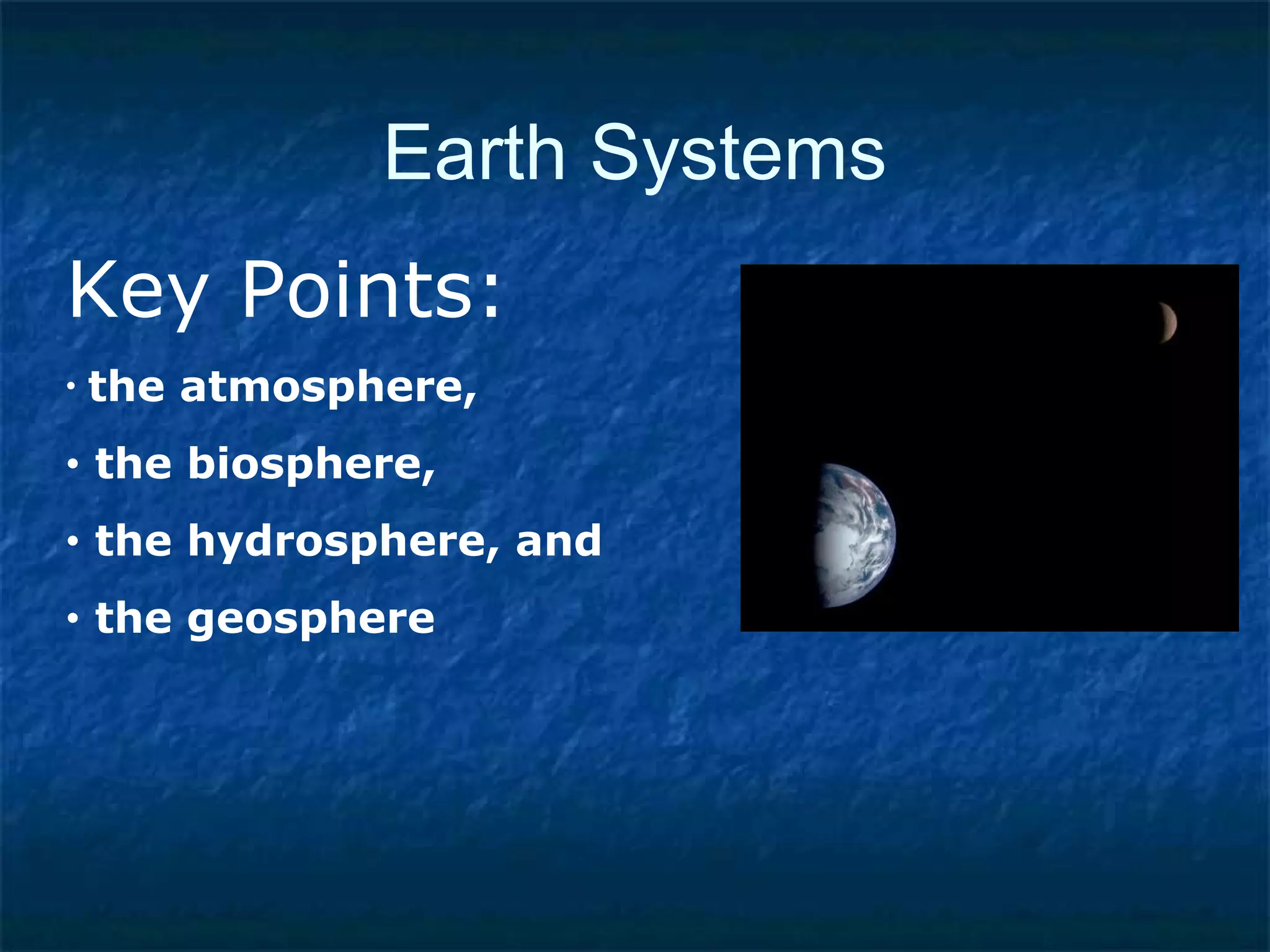 Earth Systems

Key Points:

• the atmosphere,
• the biosphere,
• the hydrosphere, and
• the geosphere